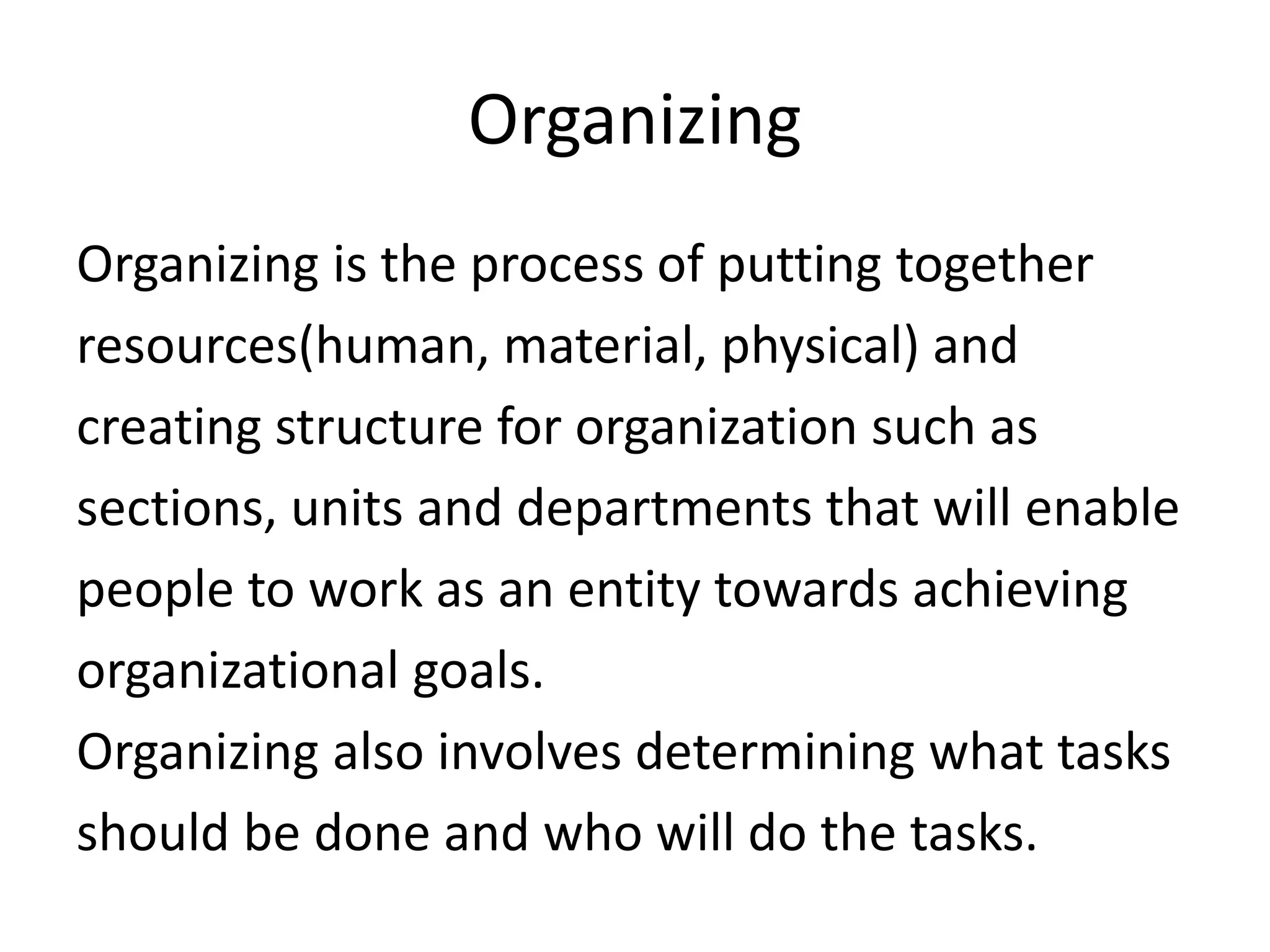 Organizing

Organizing is the process of putting together resources(human, material, physical) and creating structure for organization such as sections, units and departments that will enable people to work as an entity towards achieving organizational goals.
Organizing also involves determining what tasks should be done and who will do the tasks.